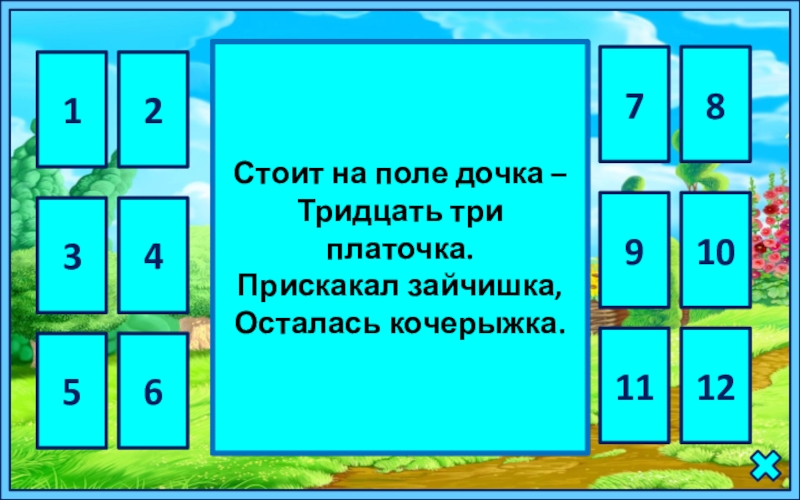 1
2
3
4
5
6

Стоит на поле дочка –
Тридцать три платочка.
Прискакал зайчишка,
Осталась кочерыжка.

7
8
9
10
11
12